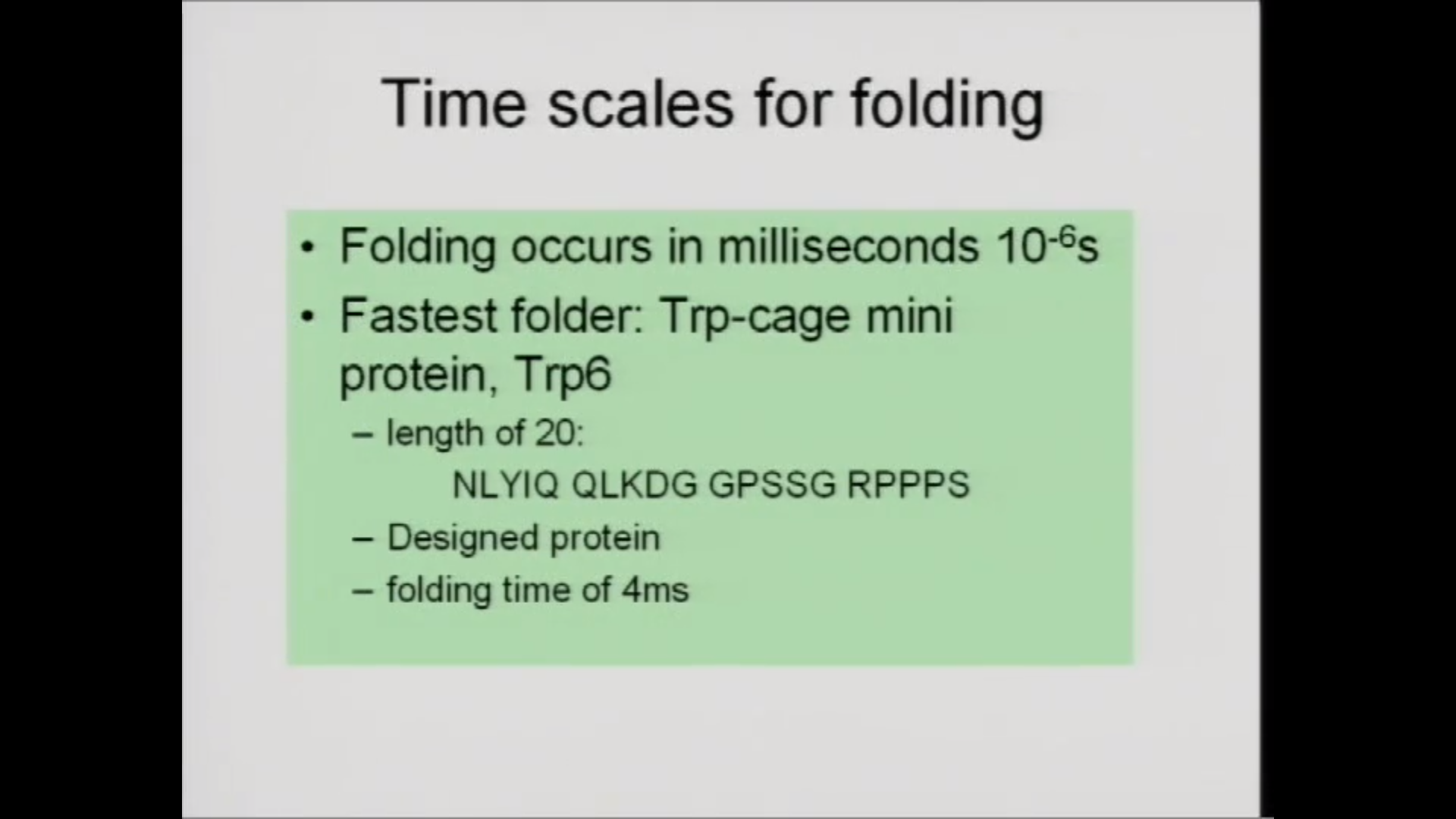 Time scales for folding

• Folding occurs in milliseconds $10^{-6}$s
• Fastest folder: Trp-cage mini protein, Trp6
– length of 20:
NLYIQ QLKDG GPSSG RPPPS
– Designed protein
– folding time of 4ms